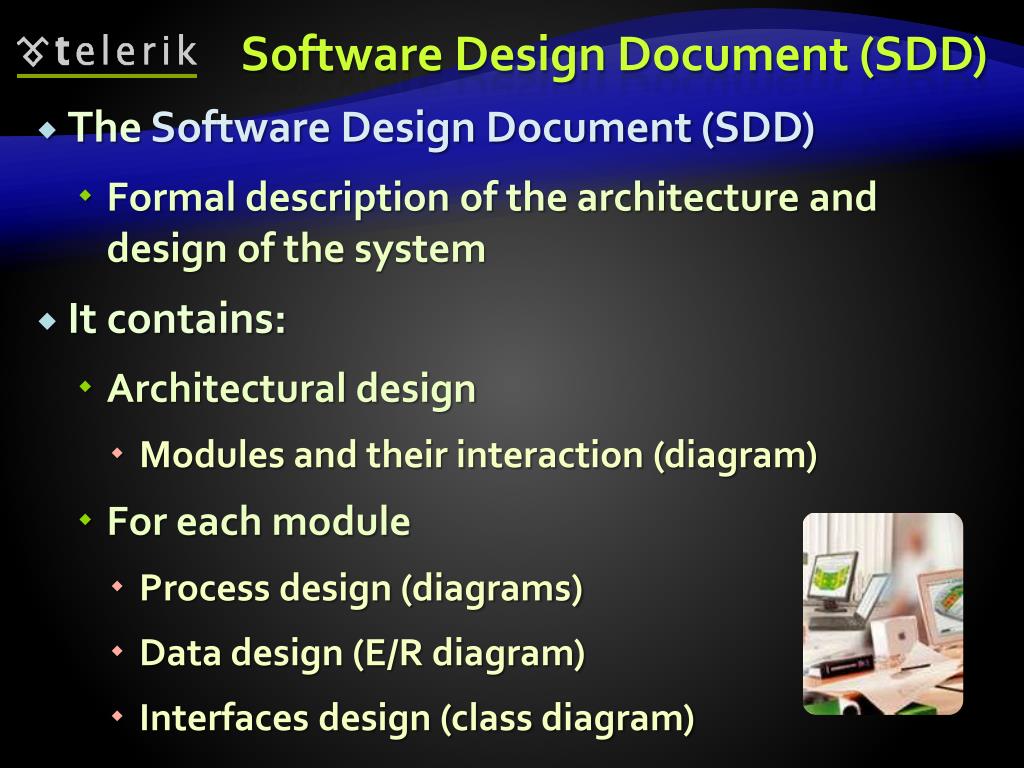 telerik

Software Design Document (SDD)

The Software Design Document (SDD)

Formal description of the architecture and design of the system

It contains:

Architectural design

Modules and their interaction (diagram)

For each module

Process design (diagrams)

Data design (E/R diagram)

Interfaces design (class diagram)